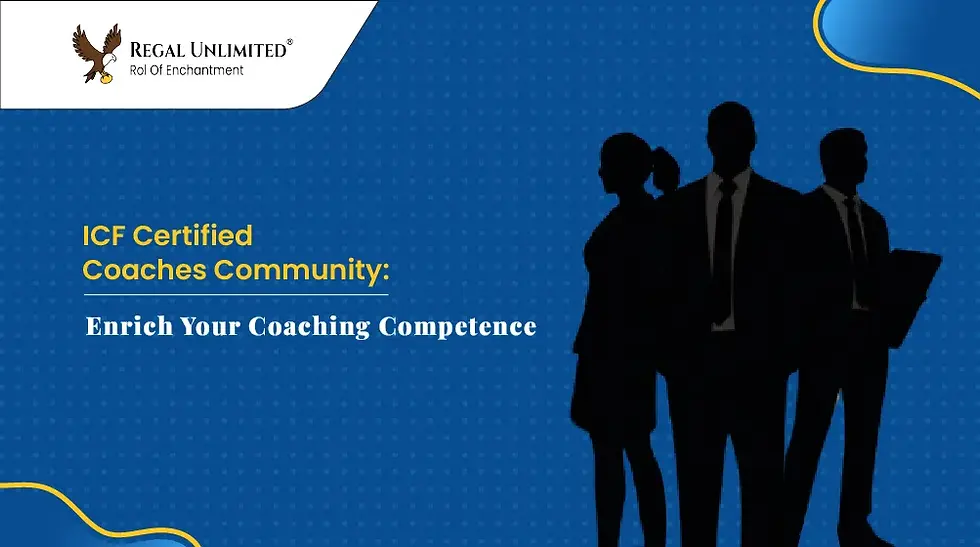 REGAL UNLIMITED®
RoI Of Enchantment

ICF Certified Coaches Community:

Enrich Your Coaching Competence